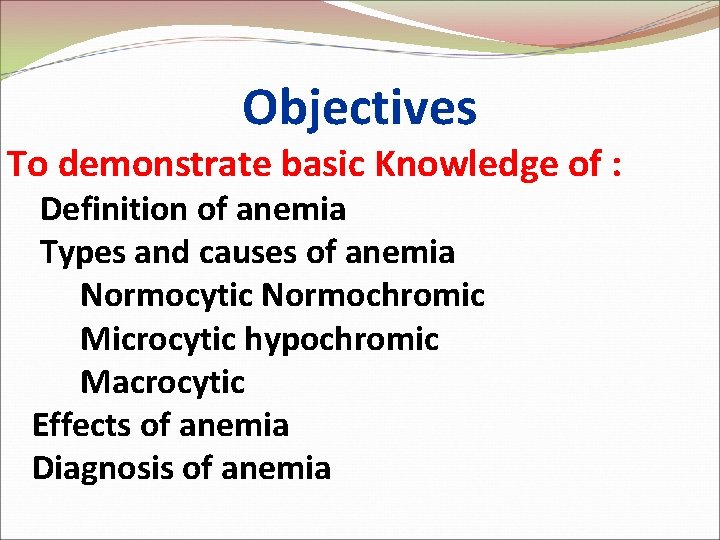 Objectives

To demonstrate basic Knowledge of :

Definition of anemia

Types and causes of anemia

Normocytic Normochromic

Microcytic hypochromic

Macrocytic

Effects of anemia

Diagnosis of anemia